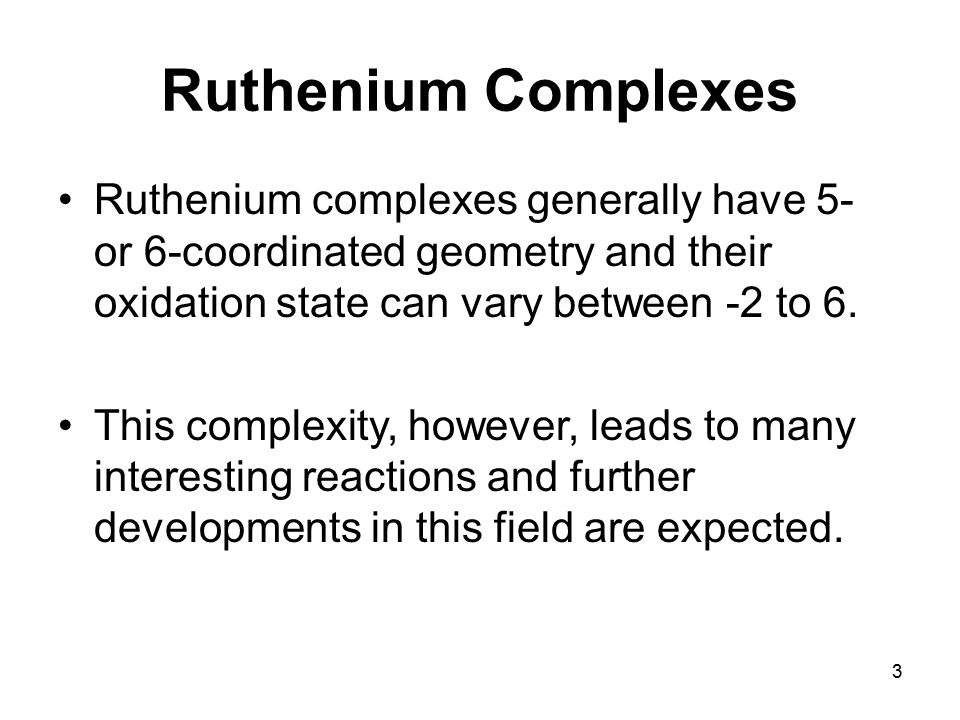 Ruthenium Complexes

• Ruthenium complexes generally have 5- or 6-coordinated geometry and their oxidation state can vary between -2 to 6.

• This complexity, however, leads to many interesting reactions and further developments in this field are expected.

3